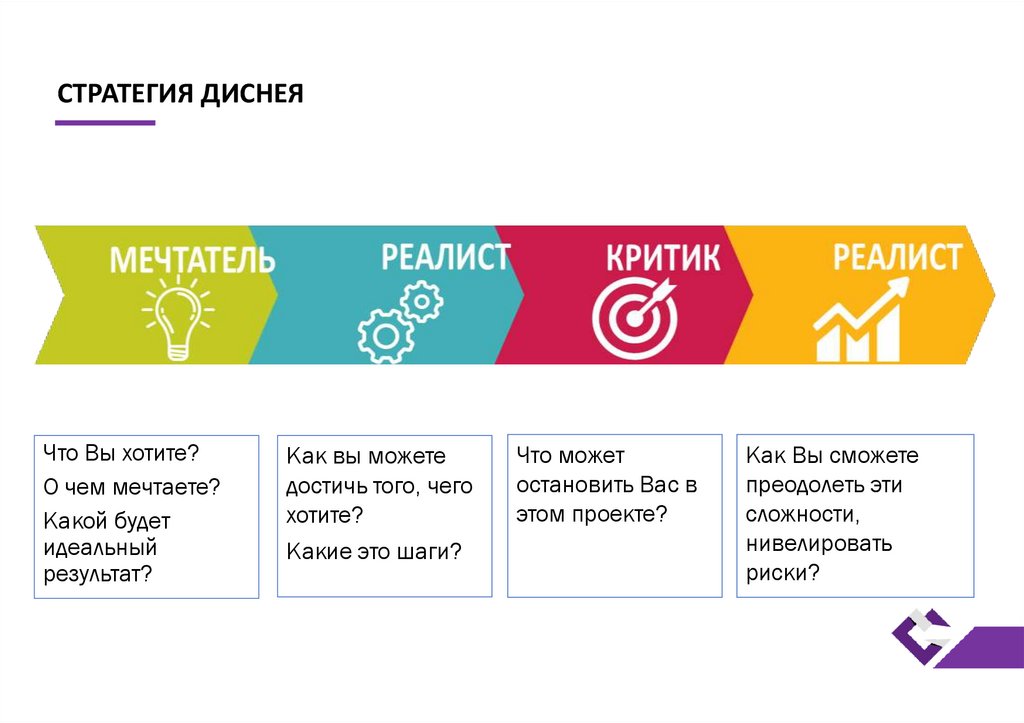 СТРАТЕГИЯ ДИСНЕЯ

МЕЧТАТЕЛЬ

РЕАЛИСТ

КРИТИК

РЕАЛИСТ

Что Вы хотите?

О чем мечтаете?

Какой будет идеальный результат?

Как вы можете достичь того, чего хотите?

Какие это шаги?

Что может остановить Вас в этом проекте?

Как Вы сможете преодолеть эти сложности, нивелировать риски?